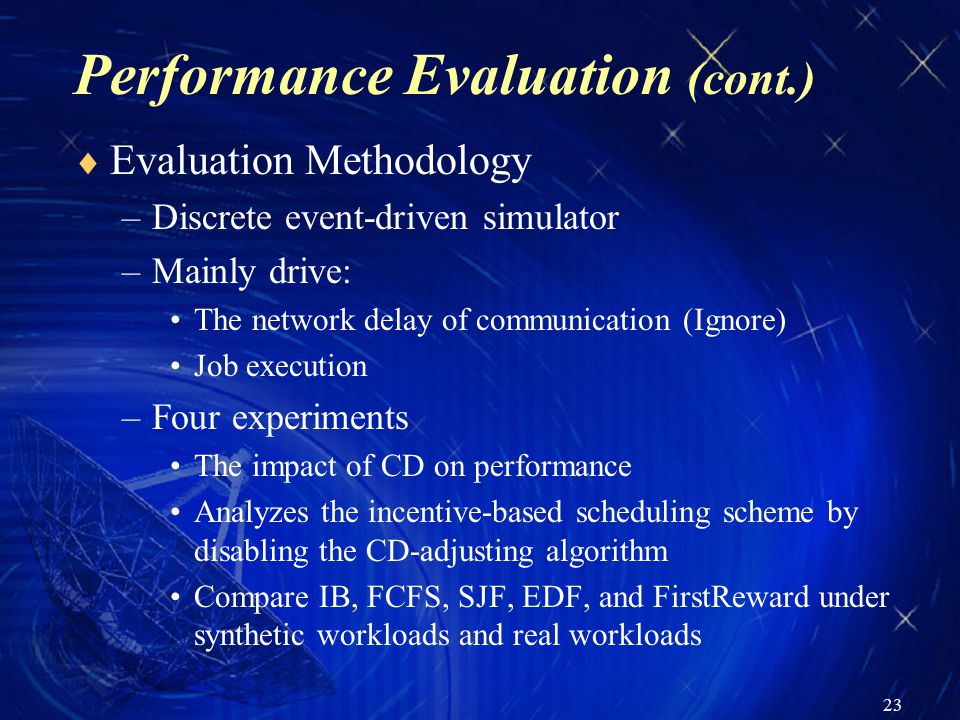 Performance Evaluation (cont.)

♦ Evaluation Methodology

– Discrete event-driven simulator

– Mainly drive:

• The network delay of communication (Ignore)

• Job execution

– Four experiments

• The impact of CD on performance

• Analyzes the incentive-based scheduling scheme by disabling the CD-adjusting algorithm

• Compare IB, FCFS, SJF, EDF, and FirstReward under synthetic workloads and real workloads

23